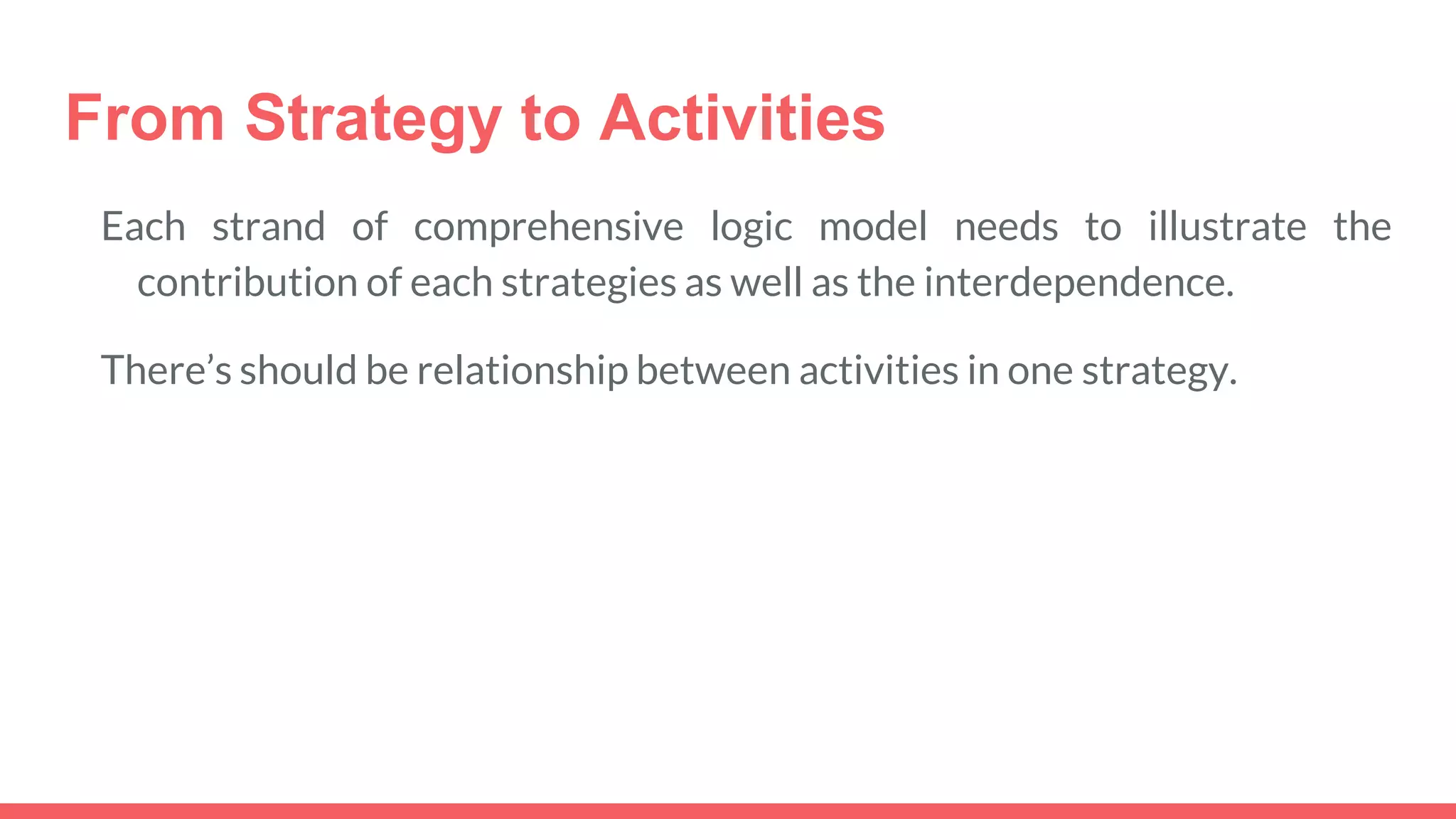 From Strategy to Activities

Each strand of comprehensive logic model needs to illustrate the contribution of each strategies as well as the interdependence.

There’s should be relationship between activities in one strategy.